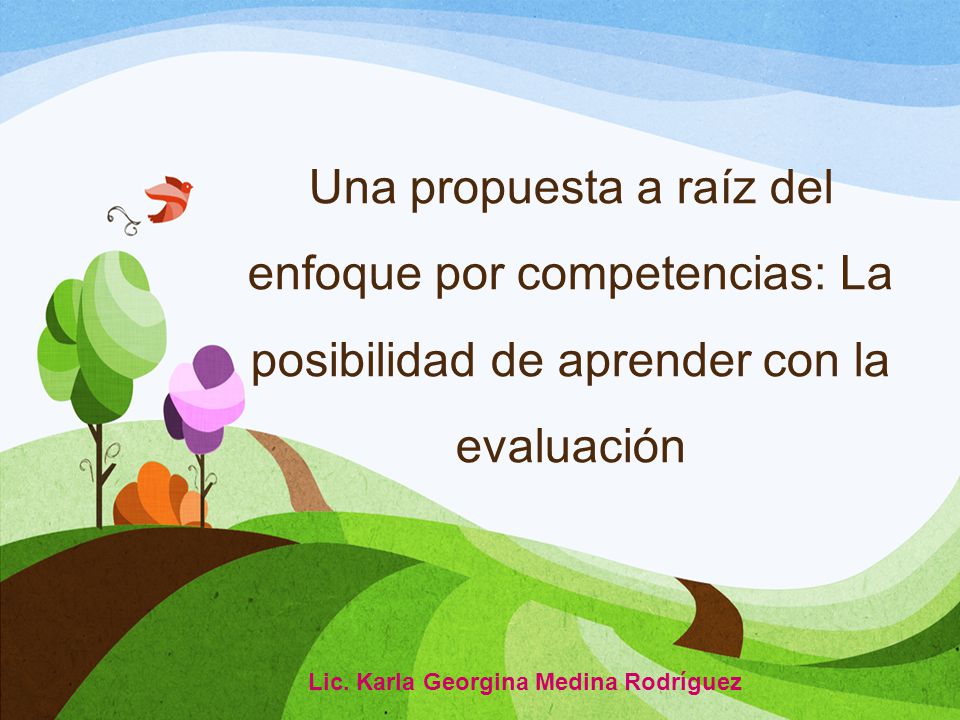 Una propuesta a raíz del enfoque por competencias: La posibilidad de aprender con la evaluación

Lic. Karla Georgina Medina Rodríguez